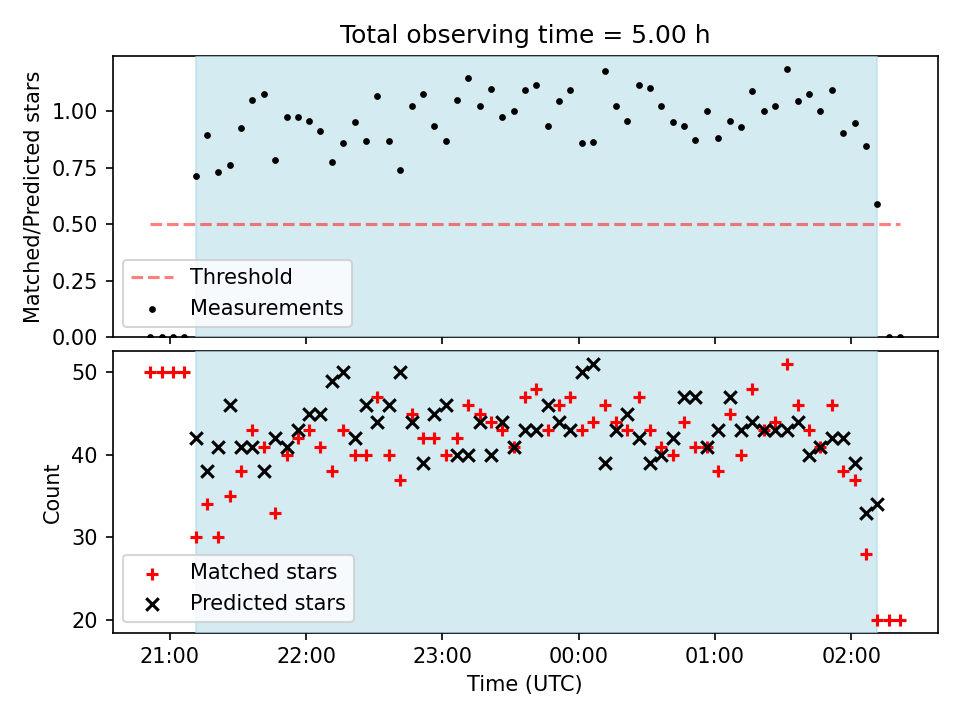 Total observing time = 5.00 h

Matched/Predicted stars

1.00
0.75
0.50
0.25
0.00

Threshold
Measurements

Count

50
40
30
20

Matched stars
Predicted stars

21:00
22:00
23:00
00:00
01:00
02:00

Time (UTC)